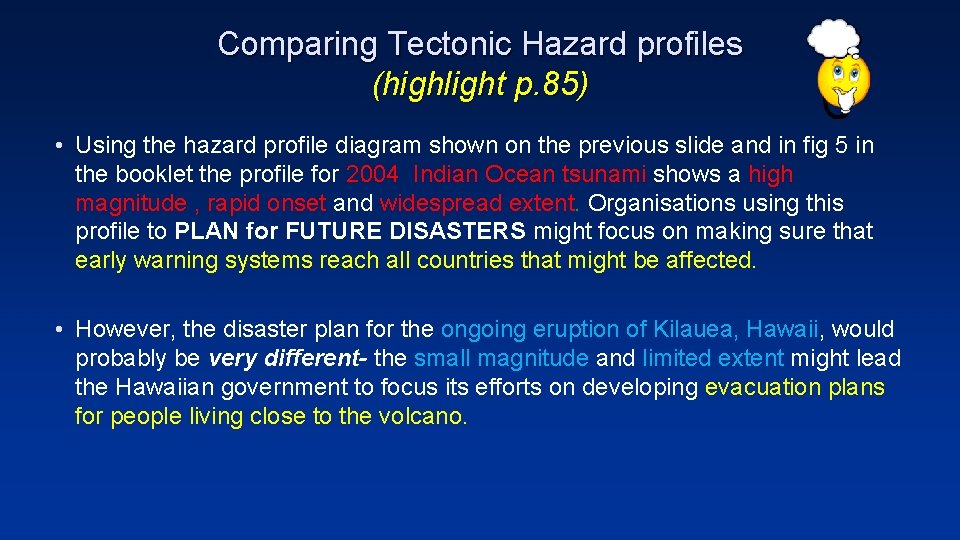 Comparing Tectonic Hazard profiles
(highlight p.85)

• Using the hazard profile diagram shown on the previous slide and in fig 5 in the booklet the profile for 2004 Indian Ocean tsunami shows a high magnitude , rapid onset and widespread extent. Organisations using this profile to PLAN for FUTURE DISASTERS might focus on making sure that early warning systems reach all countries that might be affected.

• However, the disaster plan for the ongoing eruption of Kilauea, Hawaii, would probably be very different- the small magnitude and limited extent might lead the Hawaiian government to focus its efforts on developing evacuation plans for people living close to the volcano.